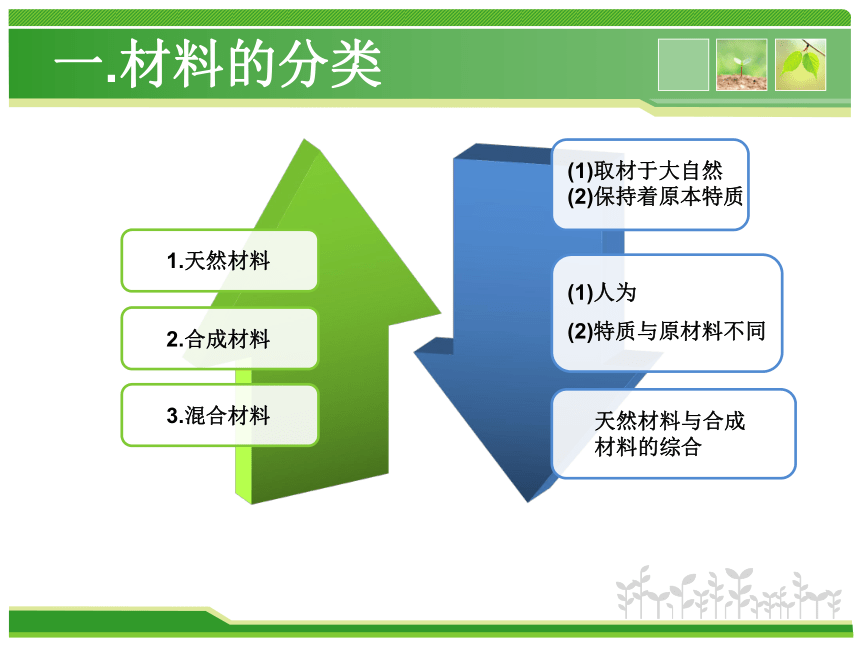 一.材料的分类

1.天然材料

2.合成材料

3.混合材料

(1)取材于大自然
(2)保持着原本特质

(1)人为
(2)特质与原材料不同

天然材料与合成材料的综合